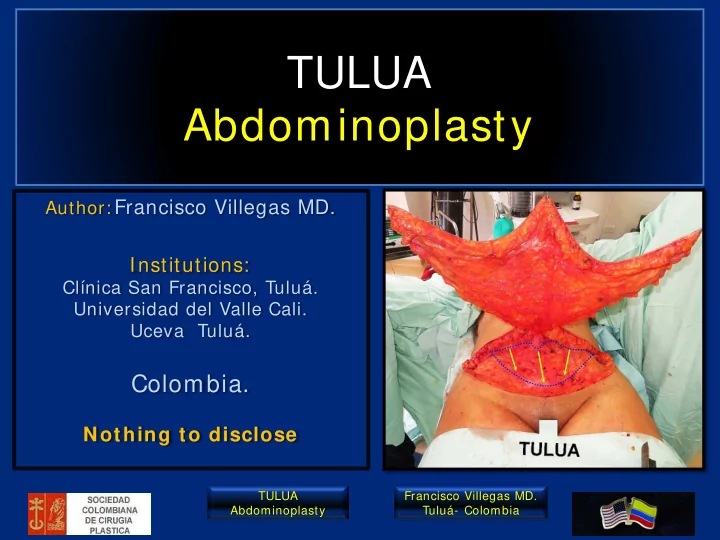 TULUA
Abdominoplasty

Author: Francisco Villegas MD.

Institutions:
Clínica San Francisco, Tuluá.
Universidad del Valle Cali.
Uceva Tuluá.

Colombia.

Nothing to disclose

TULUA

SOCIEDAD COLOMBIANA DE CIRUGIA PLASTICA

TULUA
Abdominoplasty

Francisco Villegas MD.
Tuluá- Colombia